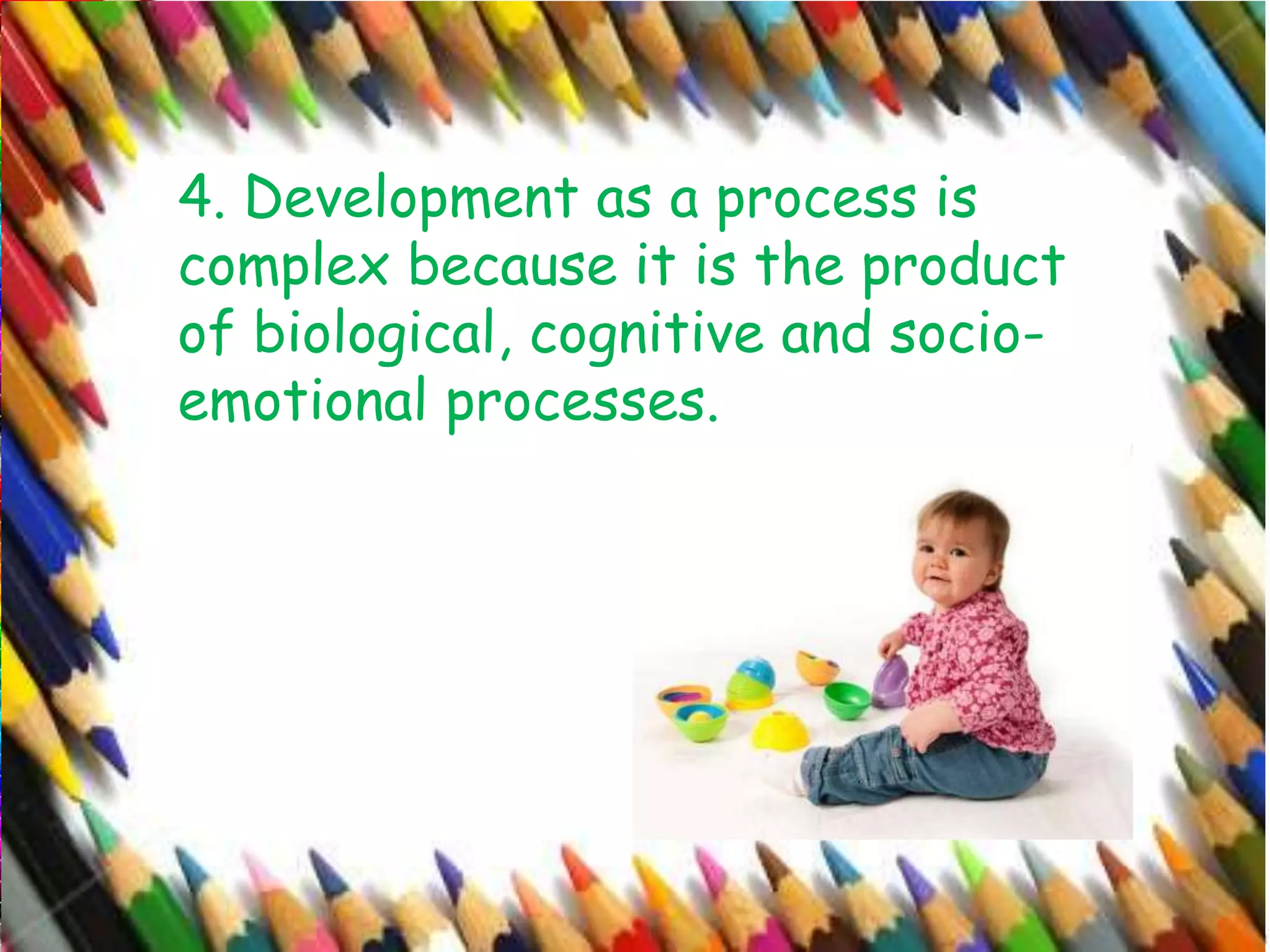 4. Development as a process is complex because it is the product of biological, cognitive and socio-emotional processes.